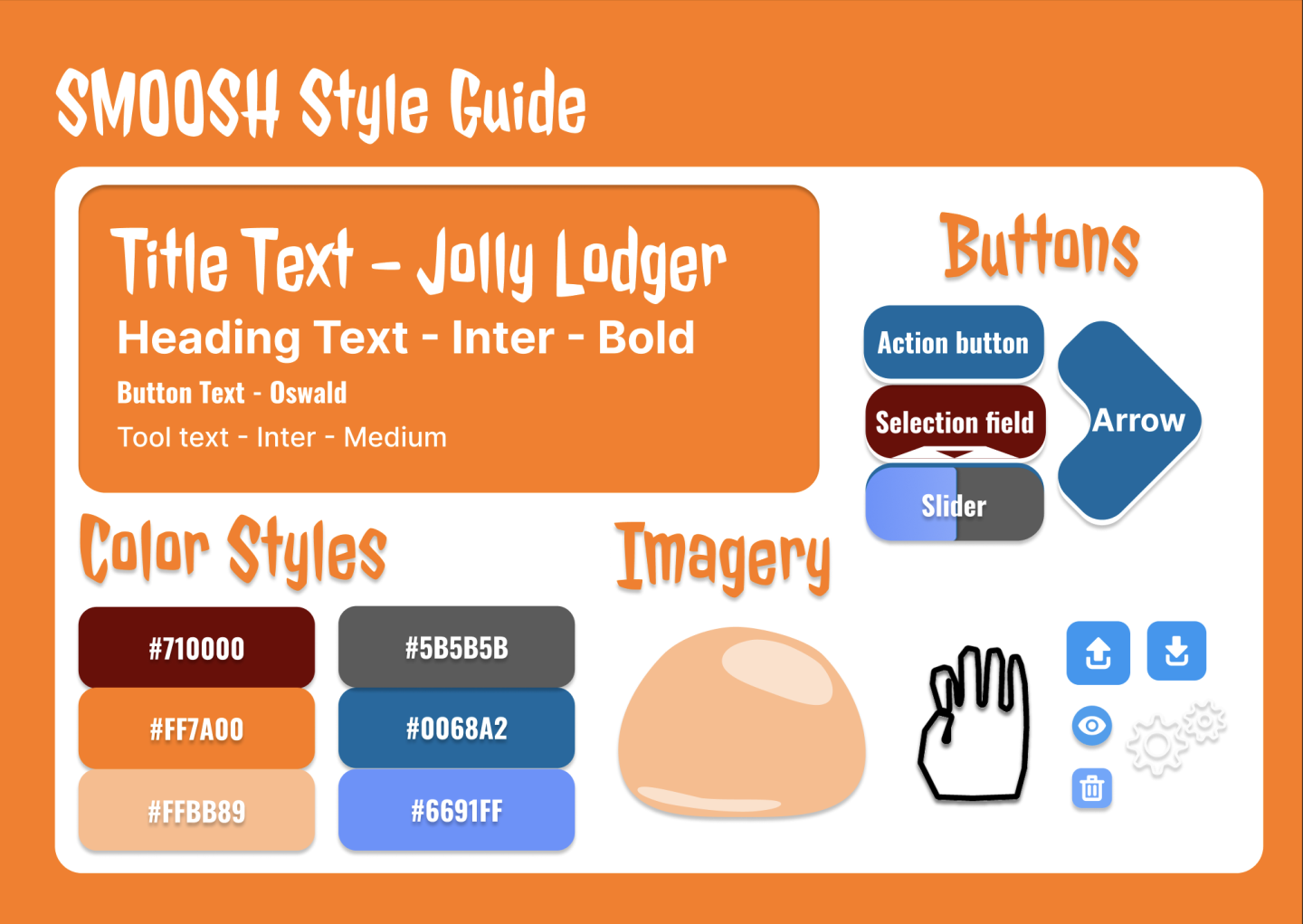 SMOOSH Style Guide

Title Text - Jolly Lodger

Heading Text - Inter - Bold

Button Text - Oswald

Tool text - Inter - Medium

Buttons

Action button

Selection field

Slider

Arrow

Color Styles

#710000

#FF7A00

#FFBB89

#5B5B5B

#0068A2

#6691FF

Imagery